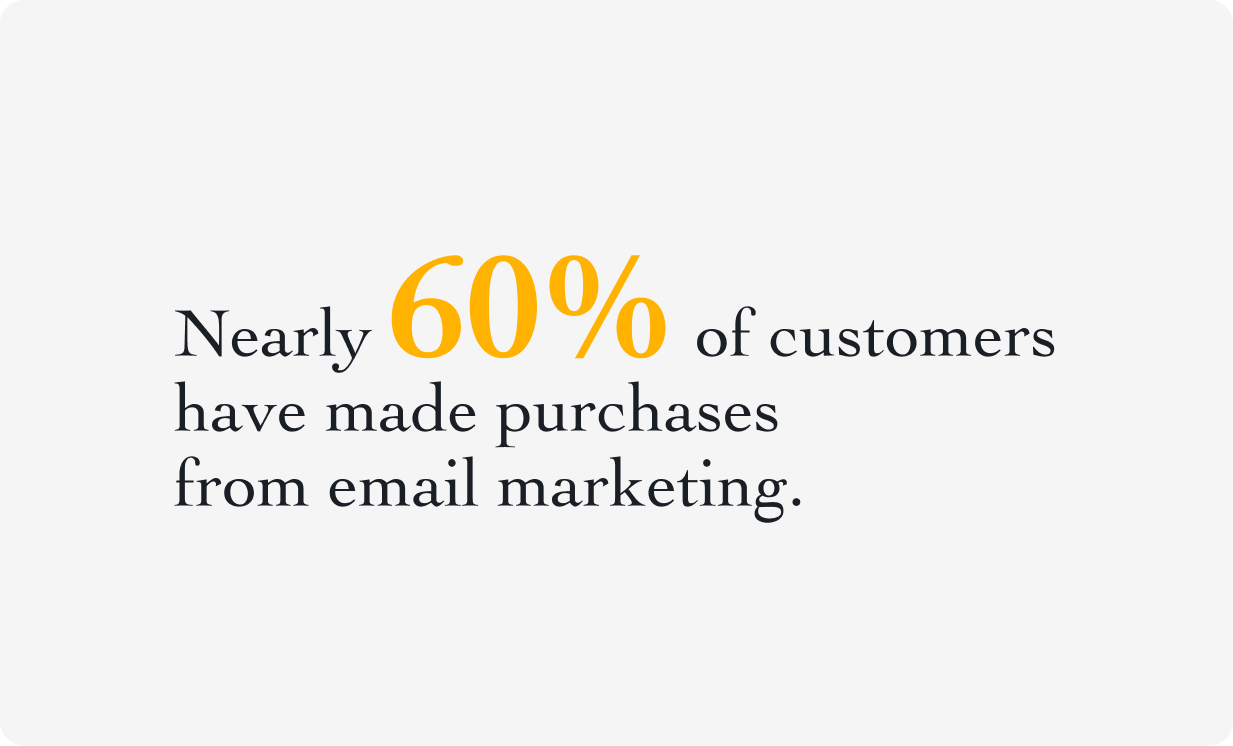 Nearly 60% of customers have made purchases from email marketing.